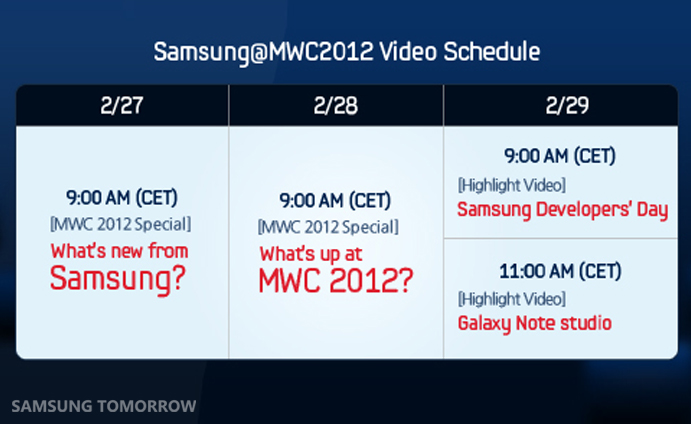 Samsung@MWC2012 Video Schedule

| 2/27 | 2/28 | 2/29 |
|---|---|---|
| 9:00 AM (CET) [MWC 2012 Special] What's new from Samsung? | 9:00 AM (CET) [MWC 2012 Special] What's up at MWC 2012? | 9:00 AM (CET) [Highlight Video] Samsung Developers' Day |
| | | 11:00 AM (CET) [Highlight Video] Galaxy Note studio |

SAMSUNG TOMORROW